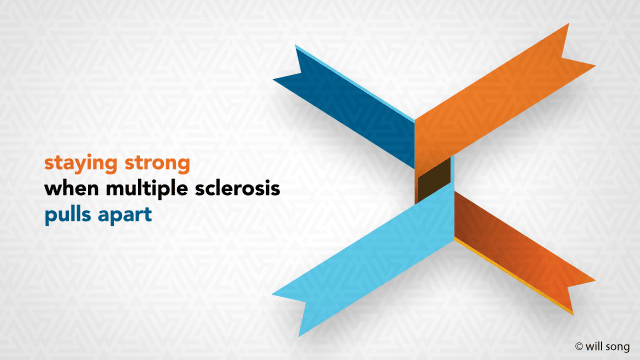 staying strong
when multiple sclerosis
pulls apart

© will song